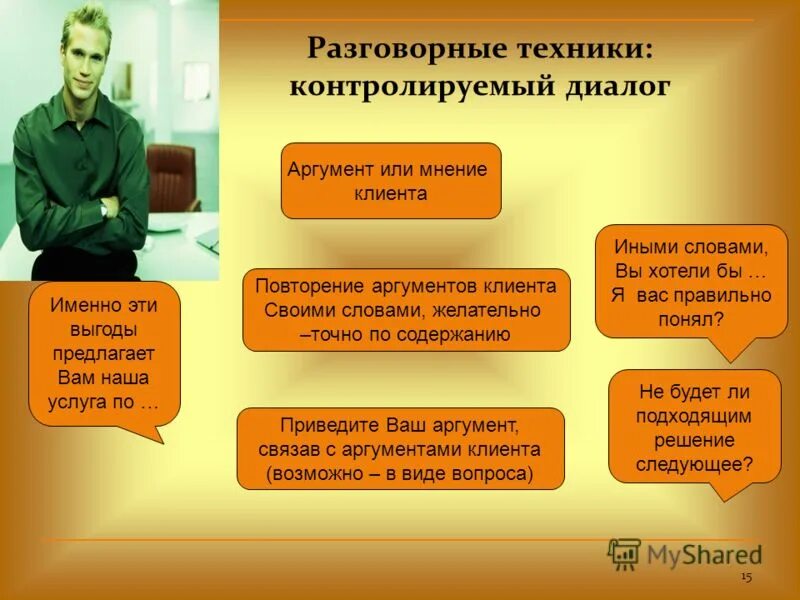 Разговорные техники: контролируемый диалог

Аргумент или мнение клиента

Повторение аргументов клиента Своими словами, желательно –точно по содержанию

Приведите Ваш аргумент, связав с аргументами клиента (возможно – в виде вопроса)

Именно эти выгоды предлагает Вам наша услуга по …

Иными словами, Вы хотели бы … Я вас правильно понял?

Не будет ли подходящим решение следующее?

MyShared

15